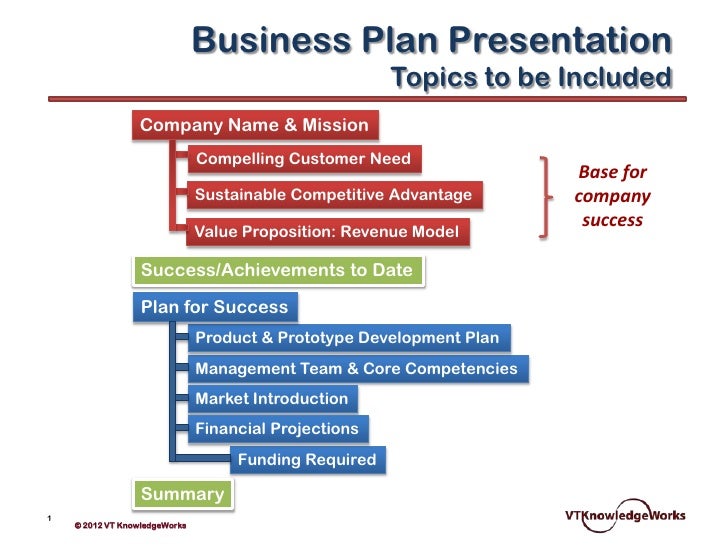 Business Plan Presentation
Topics to be Included

Company Name & Mission

Compelling Customer Need

Sustainable Competitive Advantage

Value Proposition: Revenue Model

Base for company success

Success/Achievements to Date

Plan for Success

Product & Prototype Development Plan

Management Team & Core Competencies

Market Introduction

Financial Projections

Funding Required

Summary

1

© 2012 VT KnowledgeWorks

VTKnowledgeWorks